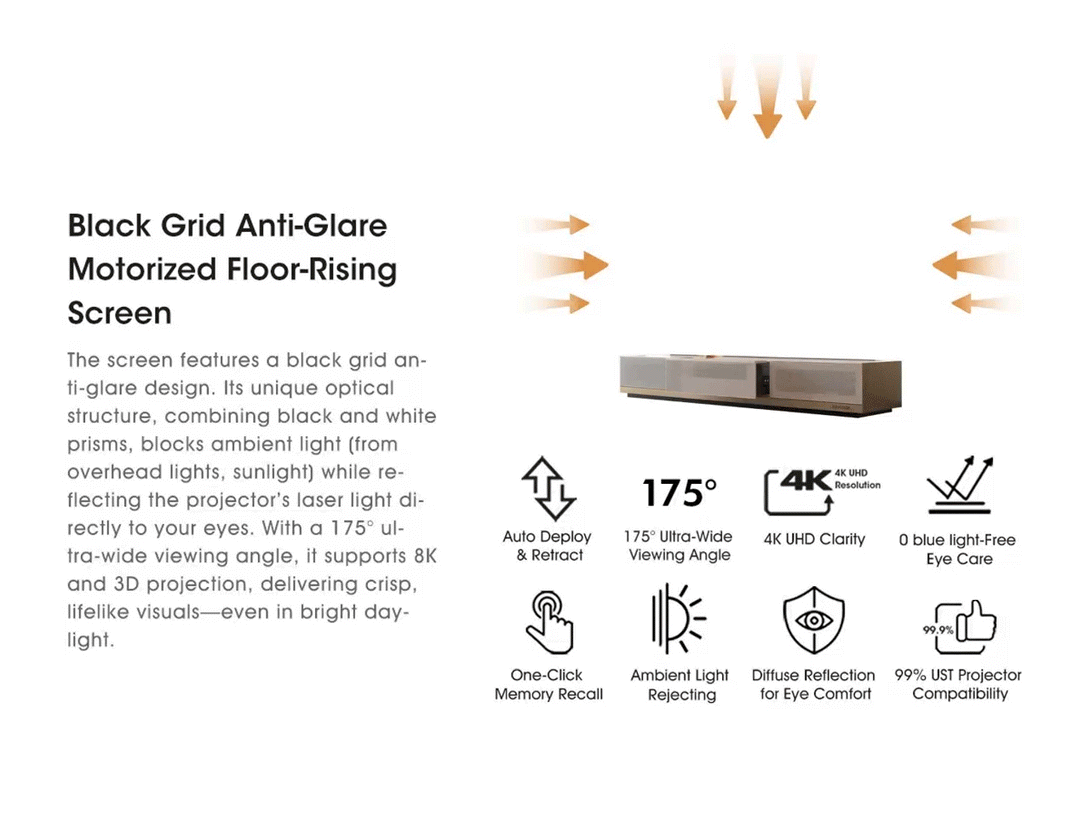 Black Grid Anti-Glare Motorized Floor-Rising Screen

The screen features a black grid anti-glare design. Its unique optical structure, combining black and white prisms, blocks ambient light (from overhead lights, sunlight) while reflecting the projector's laser light directly to your eyes. With a 175° ultra-wide viewing angle, it supports 8K and 3D projection, delivering crisp, lifelike visuals—even in bright daylight.

Auto Deploy & Retract

175°
175° Ultra-Wide Viewing Angle

4K
4K UHD Resolution
4K UHD Clarity

0 blue light-Free Eye Care

One-Click Memory Recall

Ambient Light Rejecting

Diffuse Reflection for Eye Comfort

99.9%
99% UST Projector Compatibility